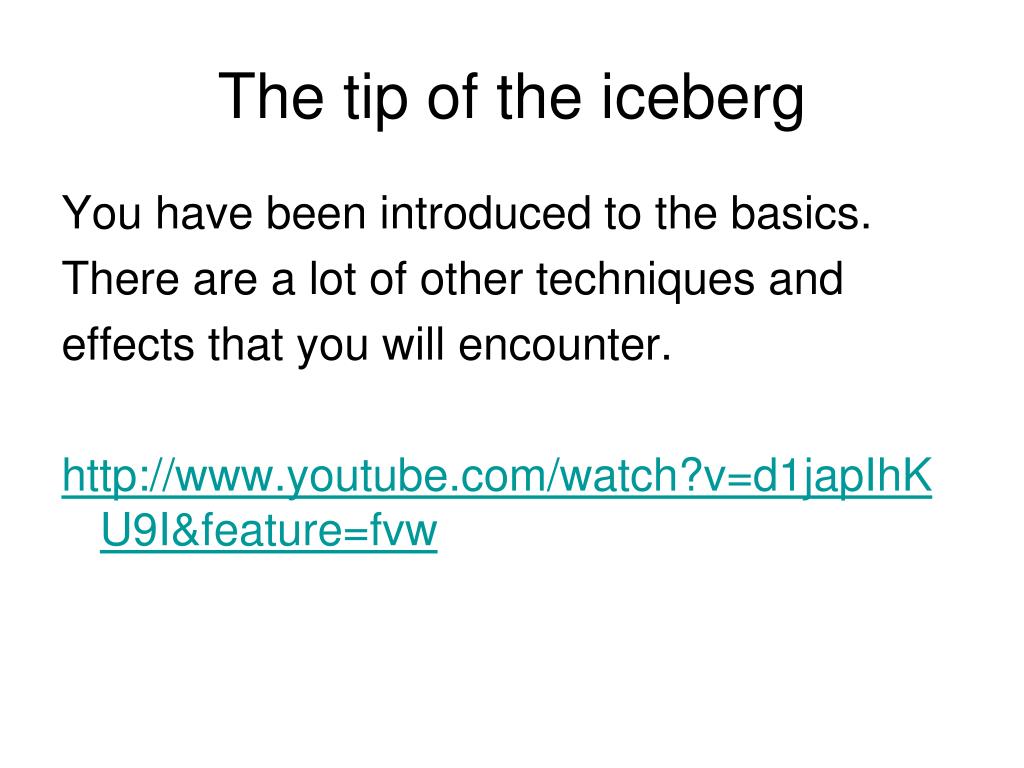 The tip of the iceberg

You have been introduced to the basics. There are a lot of other techniques and effects that you will encounter.

http://www.youtube.com/watch?v=d1japIhKU9I&feature=fvw